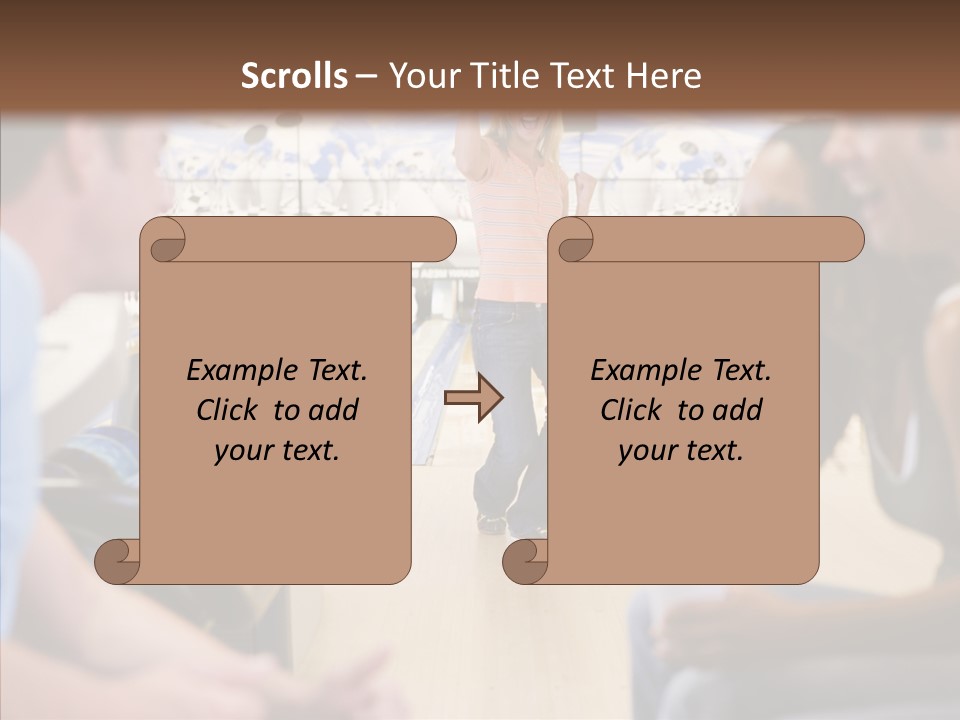 Scrolls – Your Title Text Here

Example Text. Click to add your text.

Example Text. Click to add your text.